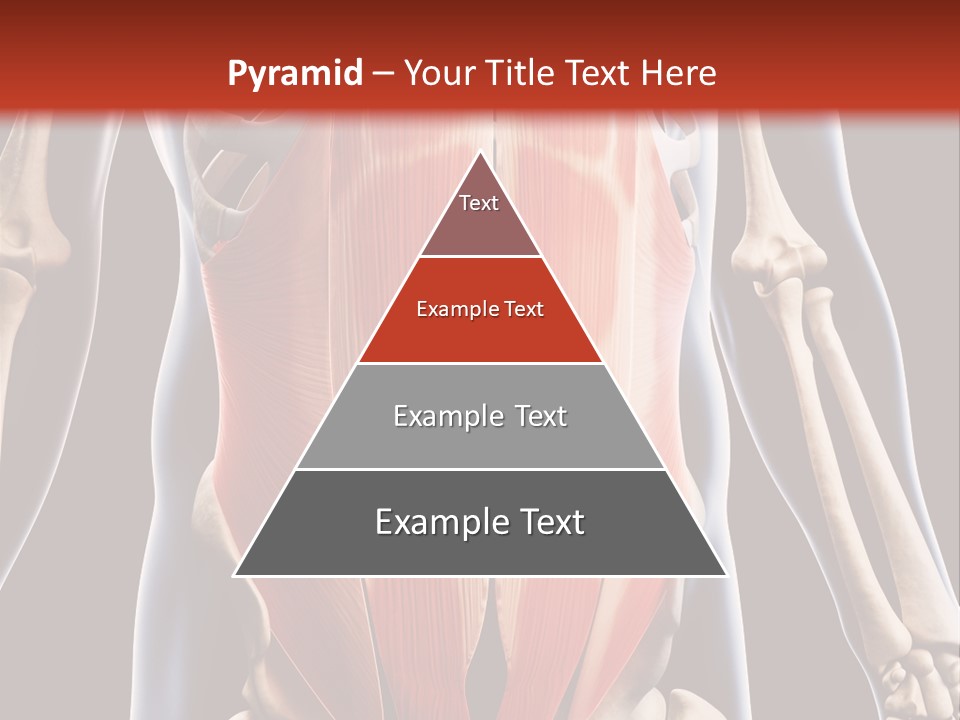 Pyramid – Your Title Text Here

Text

Example Text

Example Text

Example Text